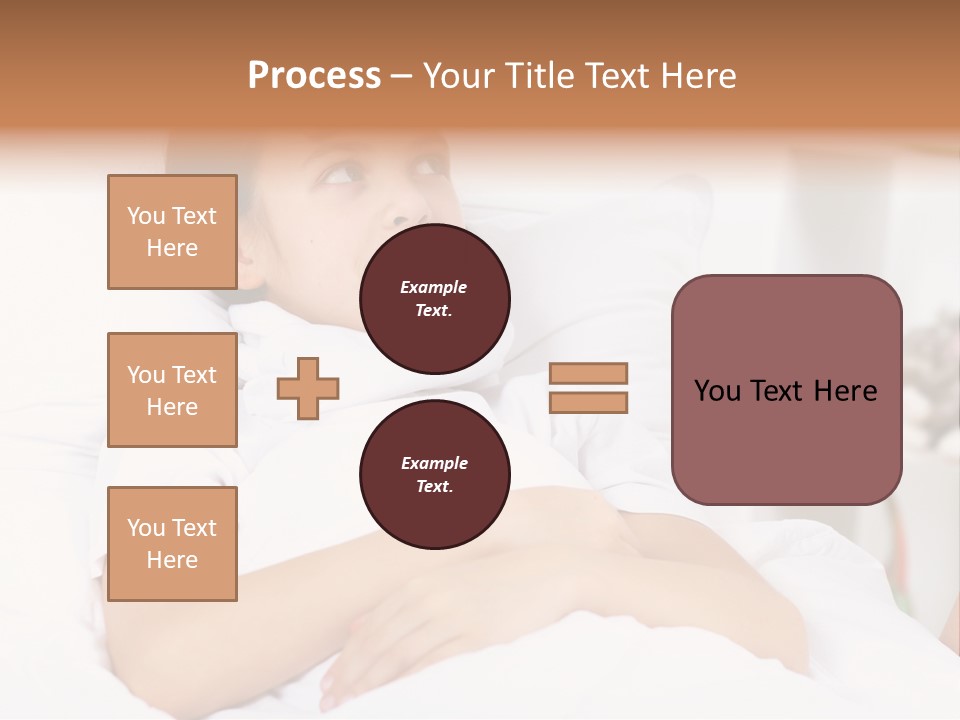 Process – Your Title Text Here

You Text Here

You Text Here

You Text Here

Example Text.

Example Text.

You Text Here